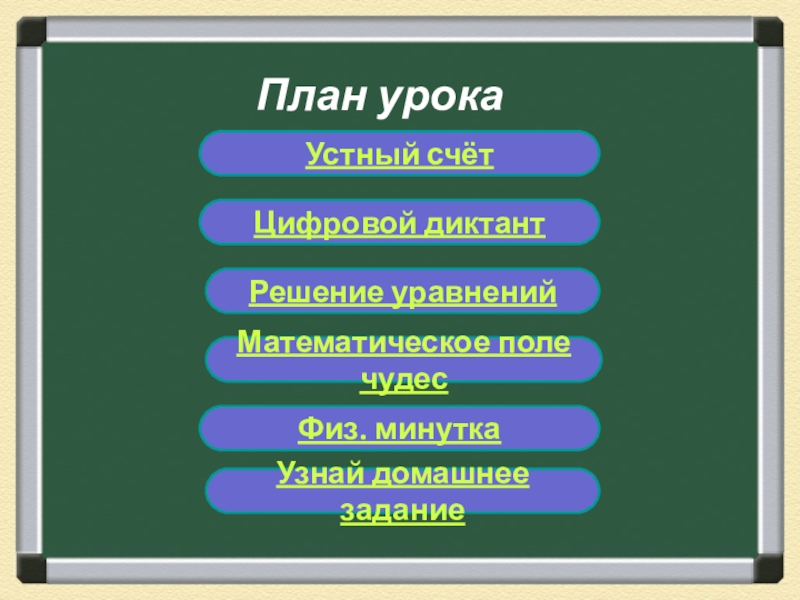 План урока

Устный счёт

Цифровой диктант

Решение уравнений

Математическое поле чудес

Физ. минутка

Узнай домашнее задание